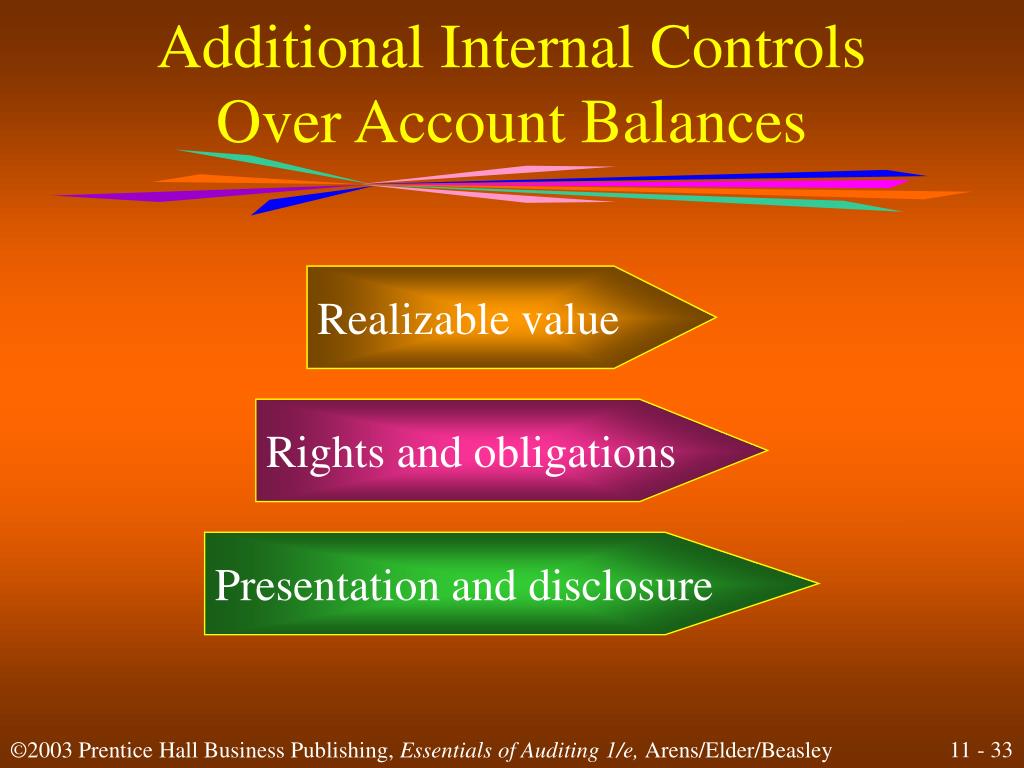 Additional Internal Controls Over Account Balances

Realizable value

Rights and obligations

Presentation and disclosure

©2003 Prentice Hall Business Publishing, Essentials of Auditing 1/e, Arens/Elder/Beasley

11 - 33